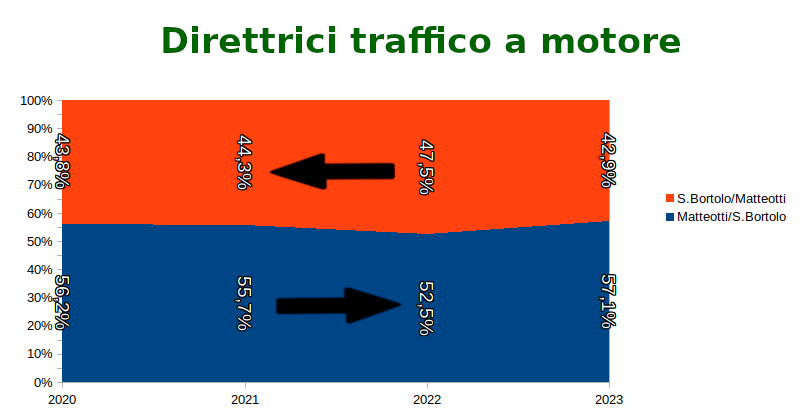 Direttrici traffico a motore

100%
90%
80%
70%
60%
50%
40%
30%
20%
10%
0%

43,8%
44,3%
47,5%
42,9%

56,2%
55,7%
52,5%
57,1%

2020
2021
2022
2023

S.Bortolo/Matteotti
Matteotti/S.Bortolo